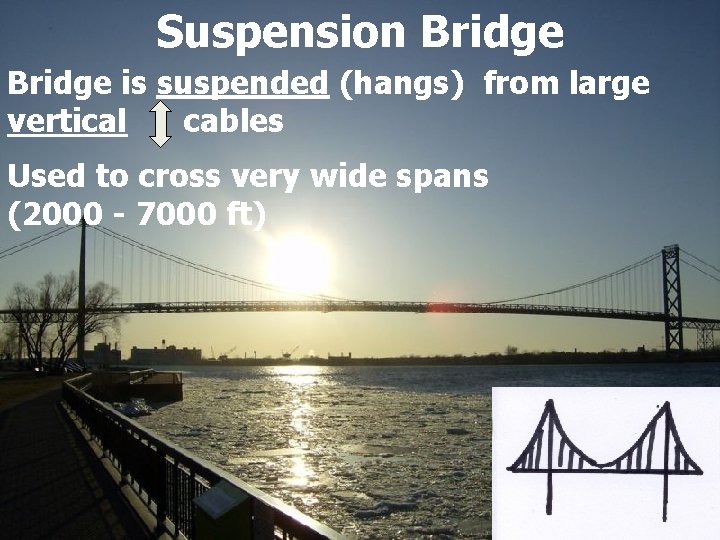 Suspension Bridge

Bridge is suspended (hangs) from large vertical cables

Used to cross very wide spans (2000 - 7000 ft)